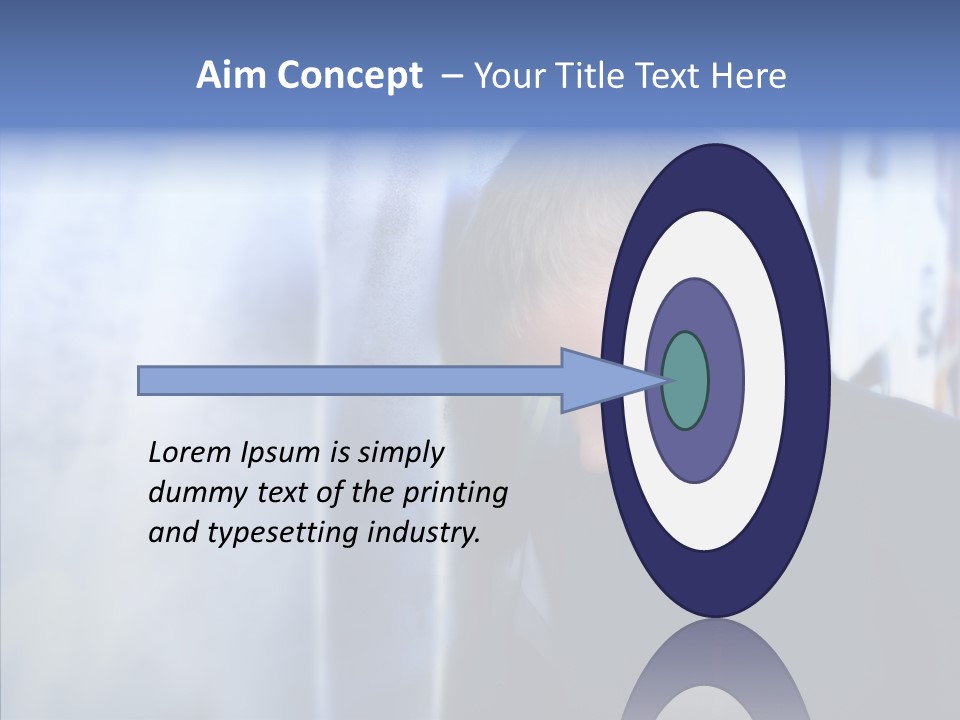 Aim Concept – Your Title Text Here

Lorem Ipsum is simply dummy text of the printing and typesetting industry.